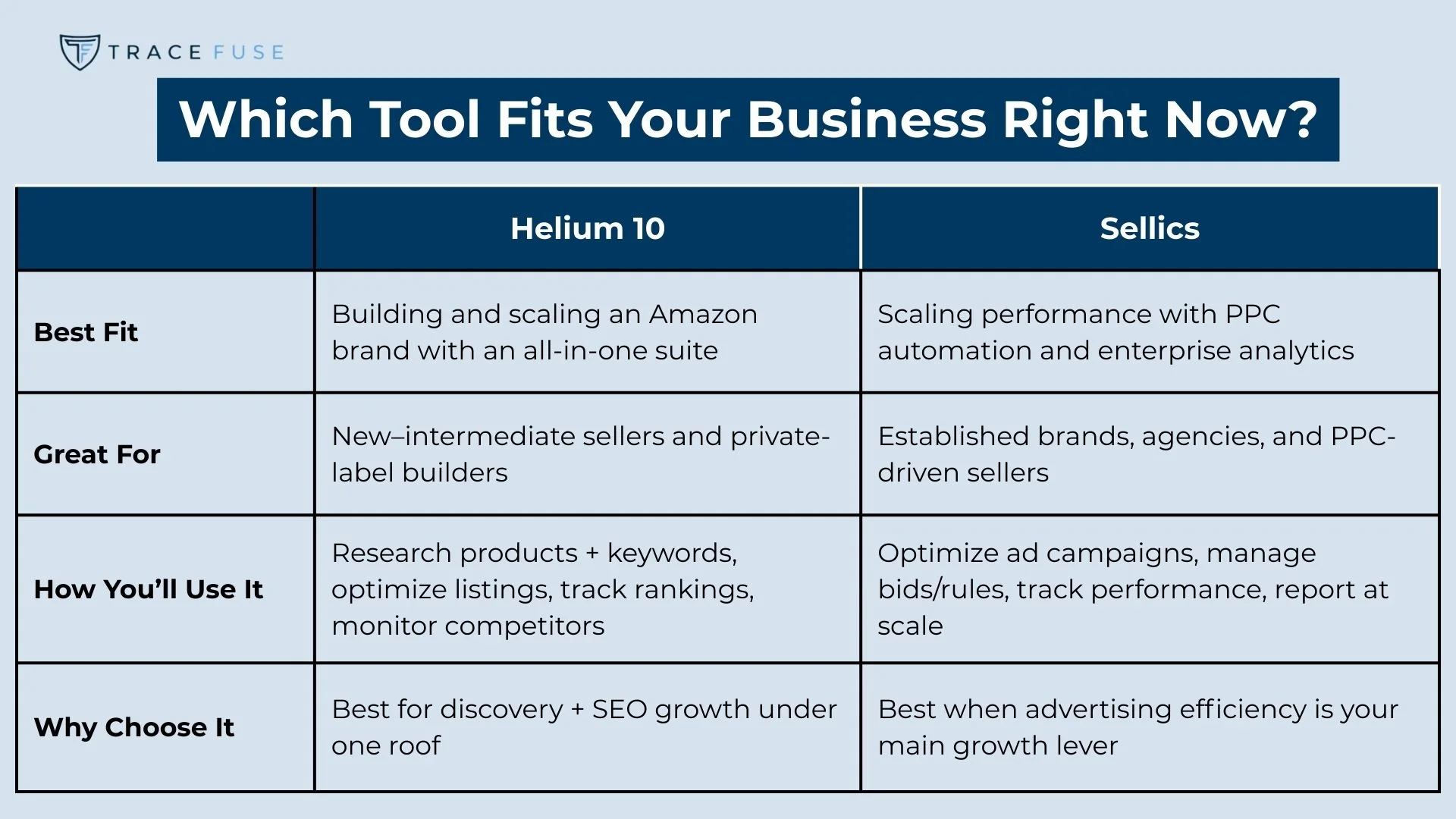 TRACE FUSE

Which Tool Fits Your Business Right Now?

| | Helium 10 | Sellics |
|---|---|---|
| Best Fit | Building and scaling an Amazon brand with an all-in-one suite | Scaling performance with PPC automation and enterprise analytics |
| Great For | New–intermediate sellers and private-label builders | Established brands, agencies, and PPC-driven sellers |
| How You'll Use It | Research products + keywords, optimize listings, track rankings, monitor competitors | Optimize ad campaigns, manage bids/rules, track performance, report at scale |
| Why Choose It | Best for discovery + SEO growth under one roof | Best when advertising efficiency is your main growth lever |